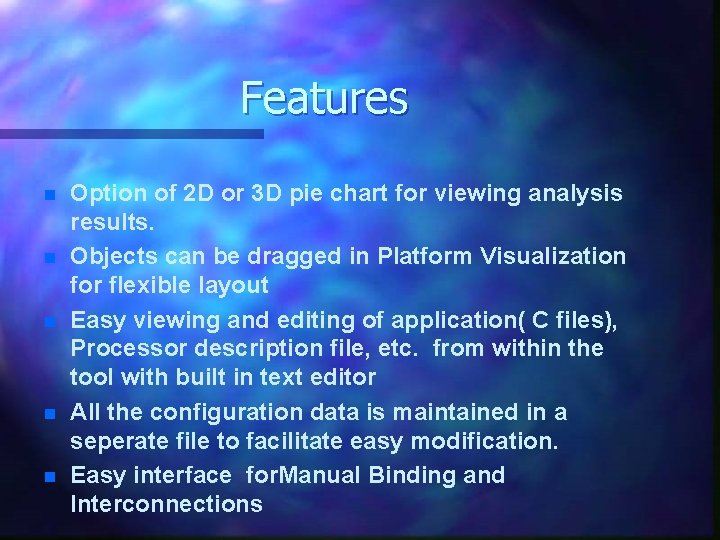 Features

- Option of 2D or 3D pie chart for viewing analysis results.
- Objects can be dragged in Platform Visualization for flexible layout
- Easy viewing and editing of application( C files), Processor description file, etc. from within the tool with built in text editor
- All the configuration data is maintained in a seperate file to facilitate easy modification.
- Easy interface forManual Binding and Interconnections